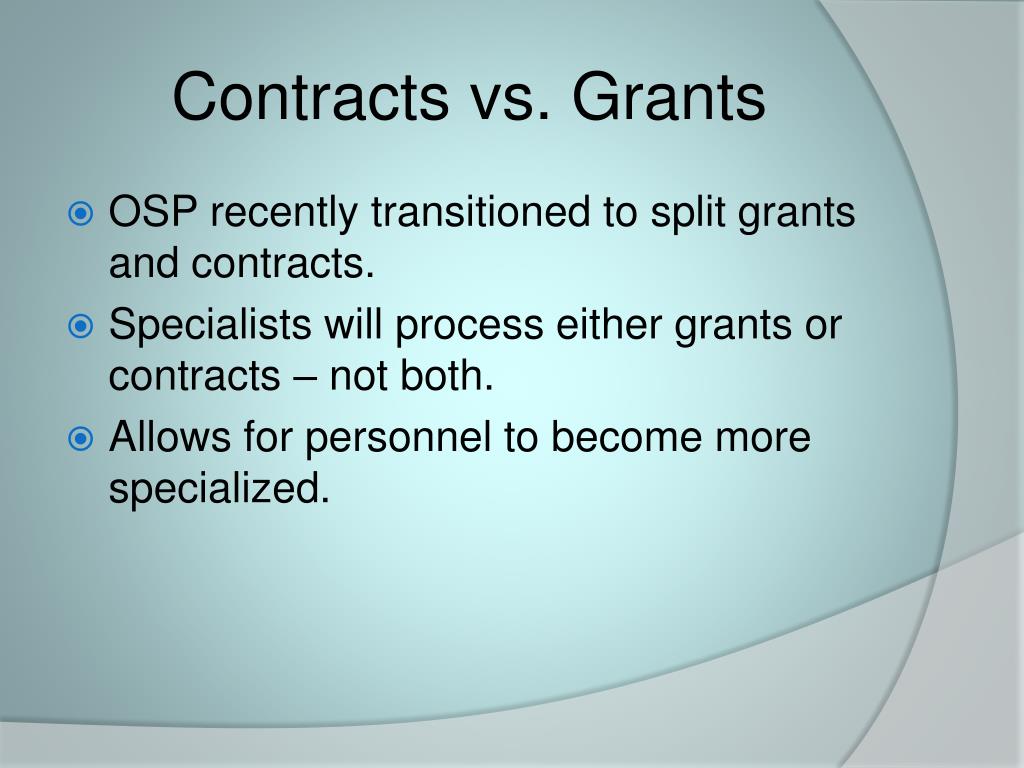 Contracts vs. Grants

OSP recently transitioned to split grants and contracts.

Specialists will process either grants or contracts – not both.

Allows for personnel to become more specialized.